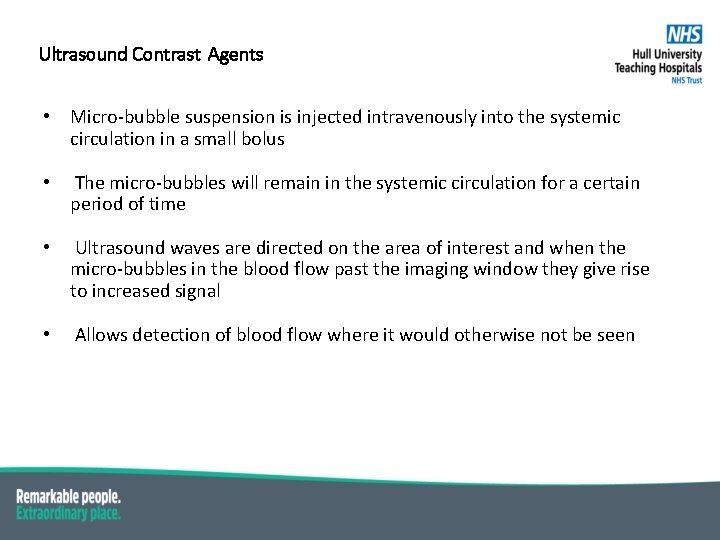 Ultrasound Contrast Agents

NHS
Hull University
Teaching Hospitals
NHS Trust

• Micro-bubble suspension is injected intravenously into the systemic circulation in a small bolus

• The micro-bubbles will remain in the systemic circulation for a certain period of time

• Ultrasound waves are directed on the area of interest and when the micro-bubbles in the blood flow past the imaging window they give rise to increased signal

• Allows detection of blood flow where it would otherwise not be seen

Remarkable people.
Extraordinary place.